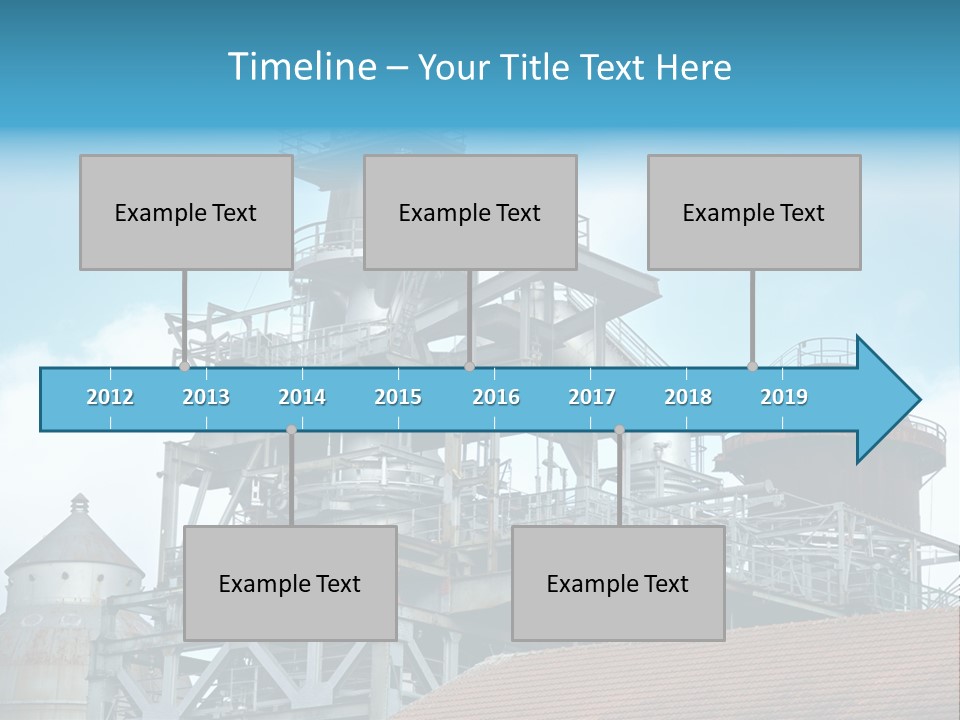 Timeline – Your Title Text Here

Example Text

Example Text

Example Text

2012 2013 2014 2015 2016 2017 2018 2019

Example Text

Example Text